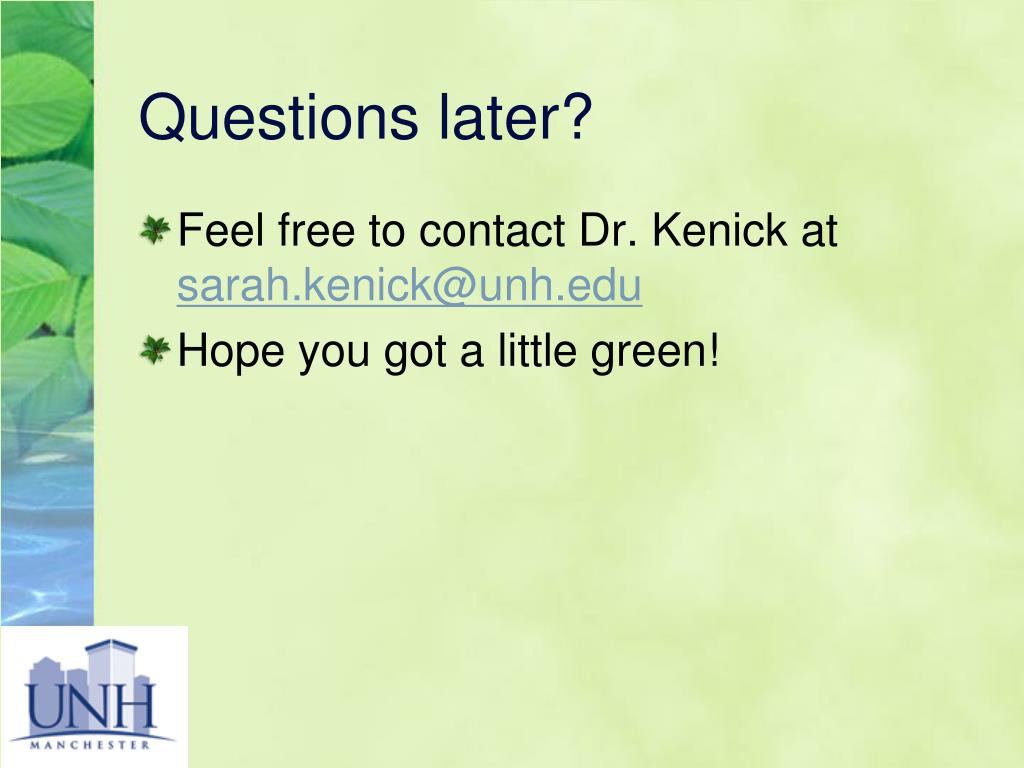 Questions later?

Feel free to contact Dr. Kenick at sarah.kenick@unh.edu

Hope you got a little green!

UNH
MANCHESTER